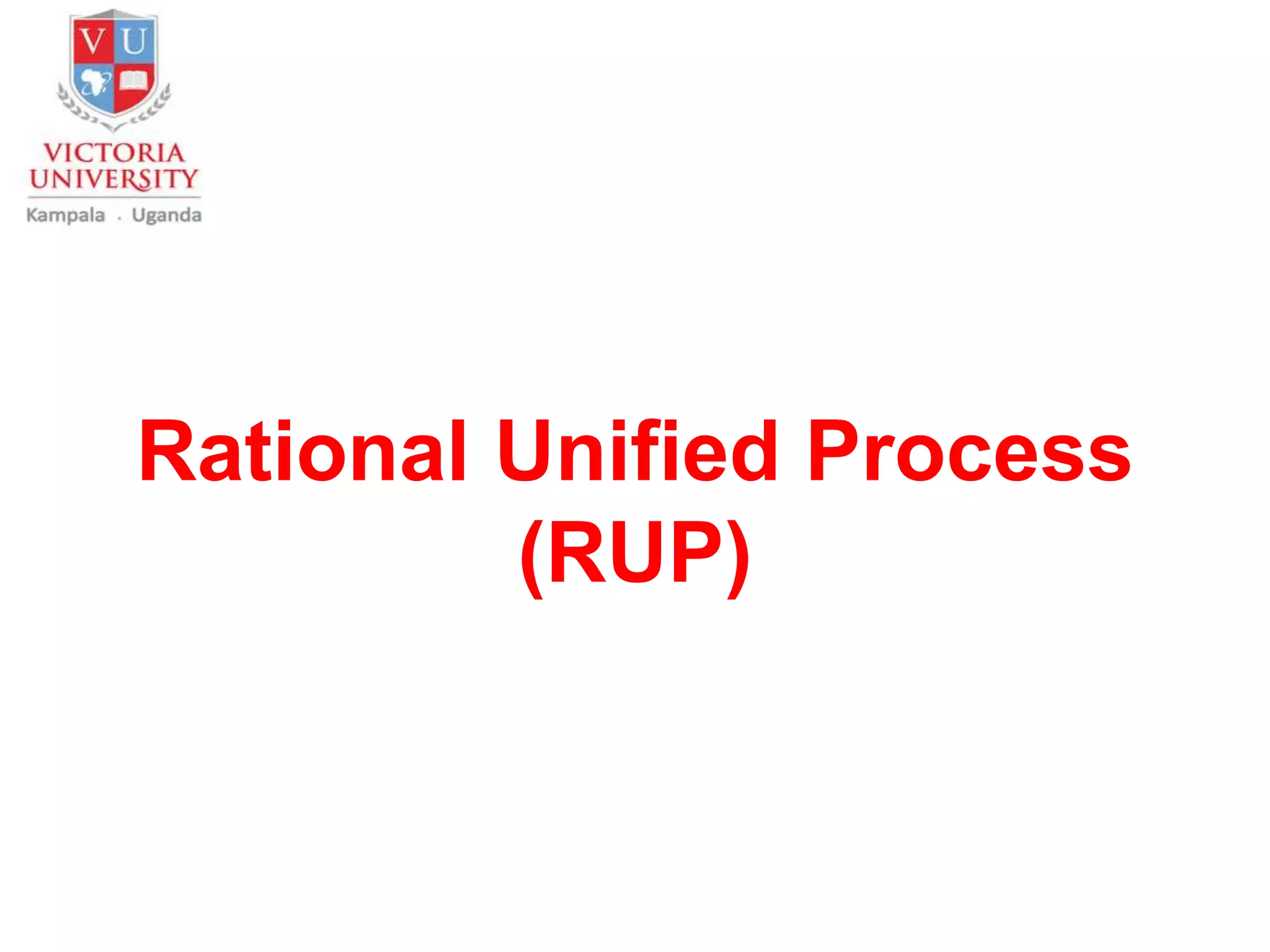 V U
VICTORIA
UNIVERSITY
Kampala . Uganda

Rational Unified Process
(RUP)